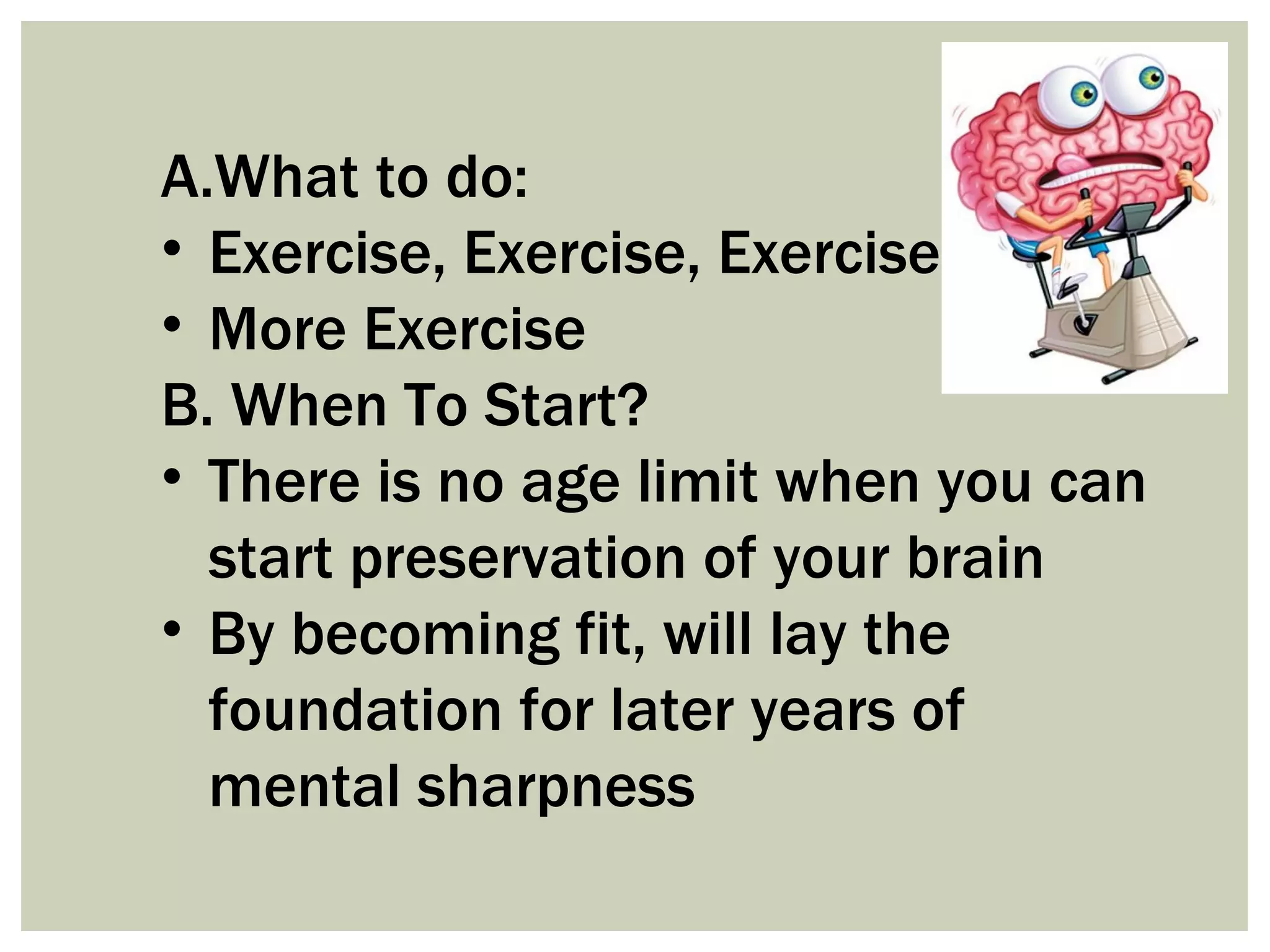 A.What to do:
• Exercise, Exercise, Exercise
• More Exercise
B. When To Start?
• There is no age limit when you can start preservation of your brain
• By becoming fit, will lay the foundation for later years of mental sharpness